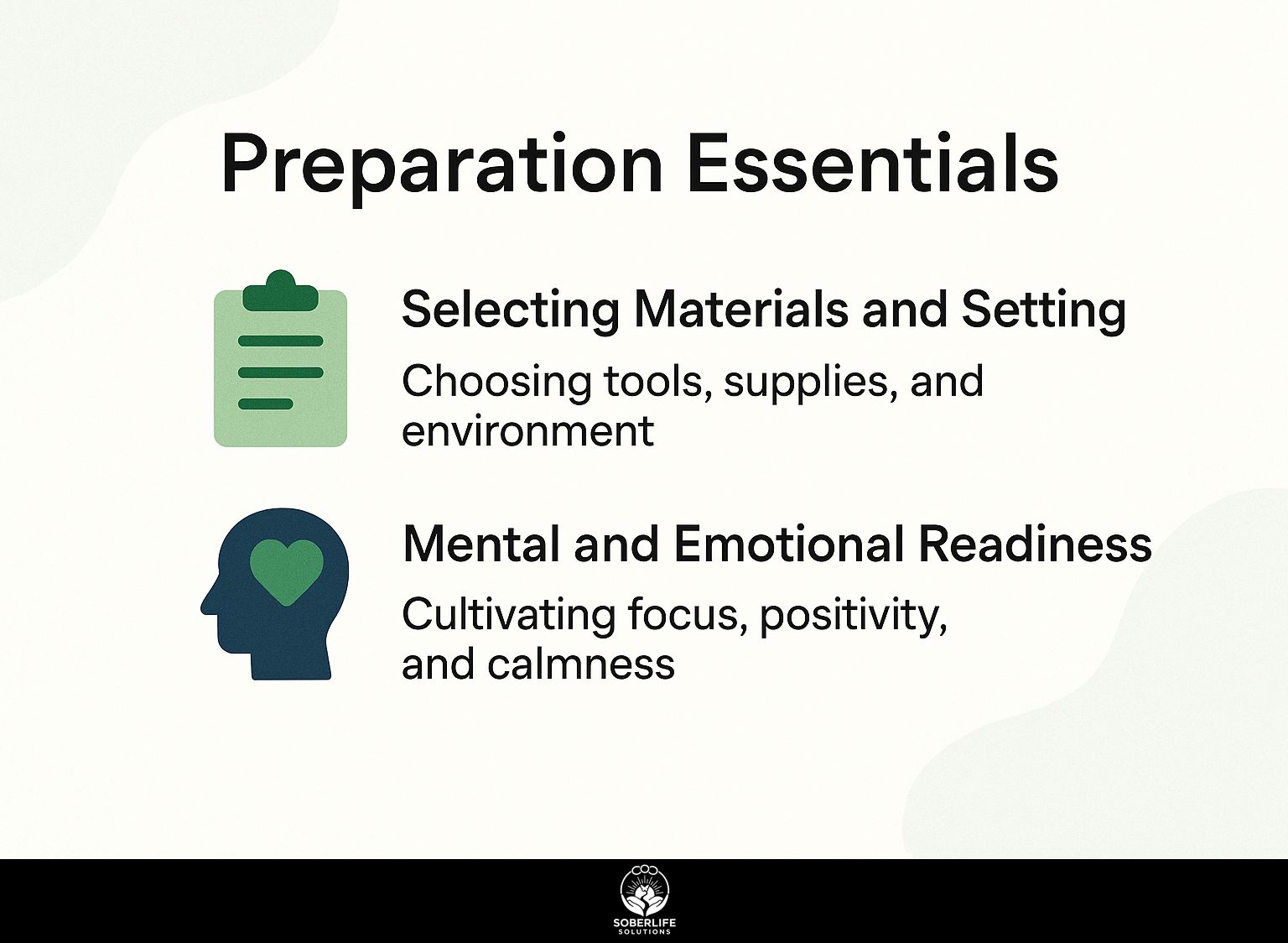 Preparation Essentials

Selecting Materials and Setting

Choosing tools, supplies, and environment

Mental and Emotional Readiness

Cultivating focus, positivity, and calmness

SOBERLIFE
SOLUTIONS